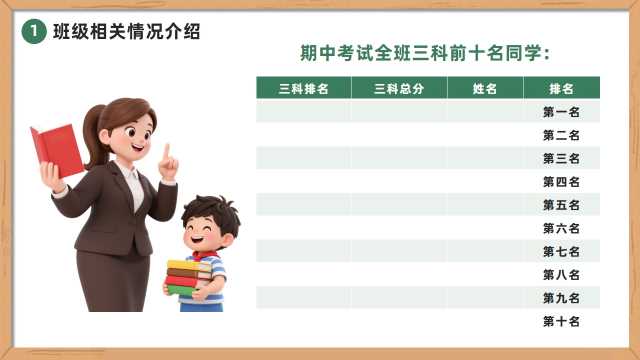 1 班级相关情况介绍

期中考试全班三科前十名同学：

| 三科排名 | 三科总分 | 姓名 | 排名 |
|---|---|---|---|
| | | | 第一名 |
| | | | 第二名 |
| | | | 第三名 |
| | | | 第四名 |
| | | | 第五名 |
| | | | 第六名 |
| | | | 第七名 |
| | | | 第八名 |
| | | | 第九名 |
| | | | 第十名 |